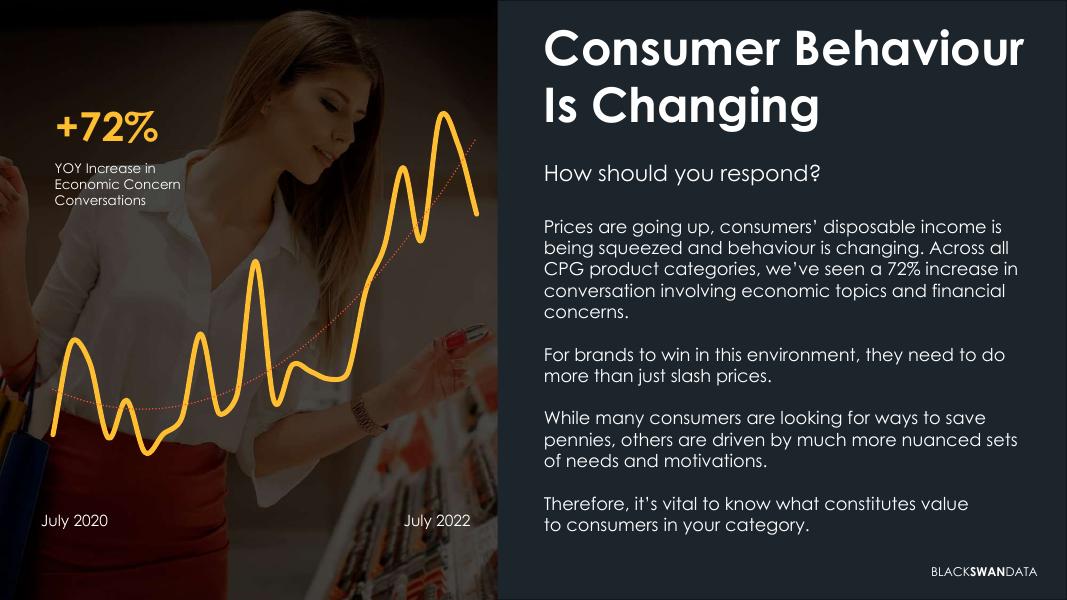 +72%

YOY Increase in Economic Concern Conversations

July 2020

July 2022

Consumer Behaviour Is Changing

How should you respond?

Prices are going up, consumers' disposable income is being squeezed and behaviour is changing. Across all CPG product categories, we've seen a 72% increase in conversation involving economic topics and financial concerns.

For brands to win in this environment, they need to do more than just slash prices.

While many consumers are looking for ways to save pennies, others are driven by much more nuanced sets of needs and motivations.

Therefore, it's vital to know what constitutes value to consumers in your category.

BLACKSWANDATA